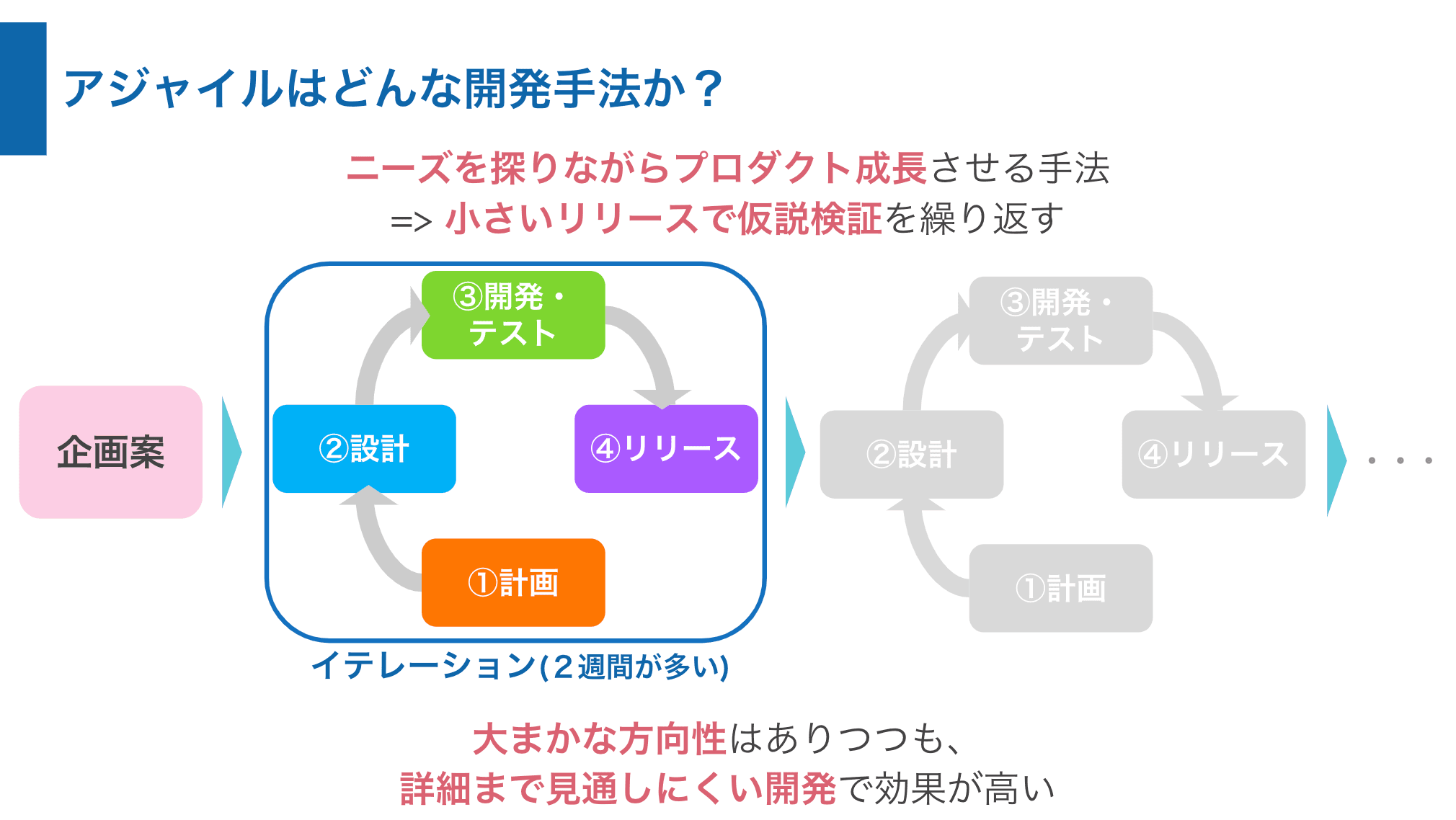 アジャイルはどんな開発手法か？

ニーズを探りながらプロダクト成長させる手法
=> 小さいリリースで仮説検証を繰り返す

企画案

③開発・テスト

②設計

④リリース

①計画

イテレーション(２週間が多い)

③開発・テスト

②設計

④リリース

①計画

・・・

大まかな方向性はありつつも、
詳細まで見通しにくい開発で効果が高い